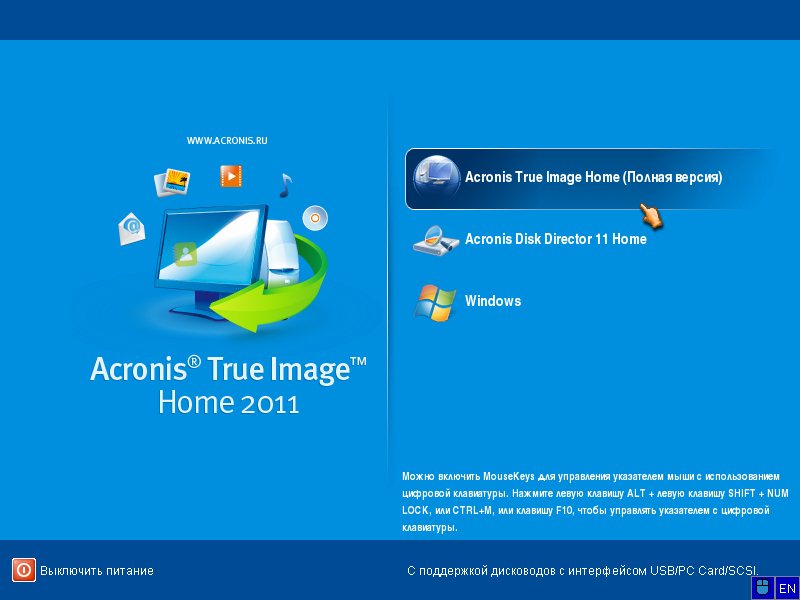 WWW.ACRONIS.RU

Acronis® True Image™
Home 2011

Acronis True Image Home (Полная версия)

Acronis Disk Director 11 Home

Windows

Можно включить MouseKeys для управления указателем мыши с использованием цифровой клавиатуры. Нажмите левую клавишу ALT + левую клавишу SHIFT + NUM LOCK, или CTRL+M, или клавишу F10, чтобы управлять указателем с цифровой клавиатуры.

Выключить питание

С поддержкой дисководов с интерфейсом USB/PC Card/SCSI.

EN